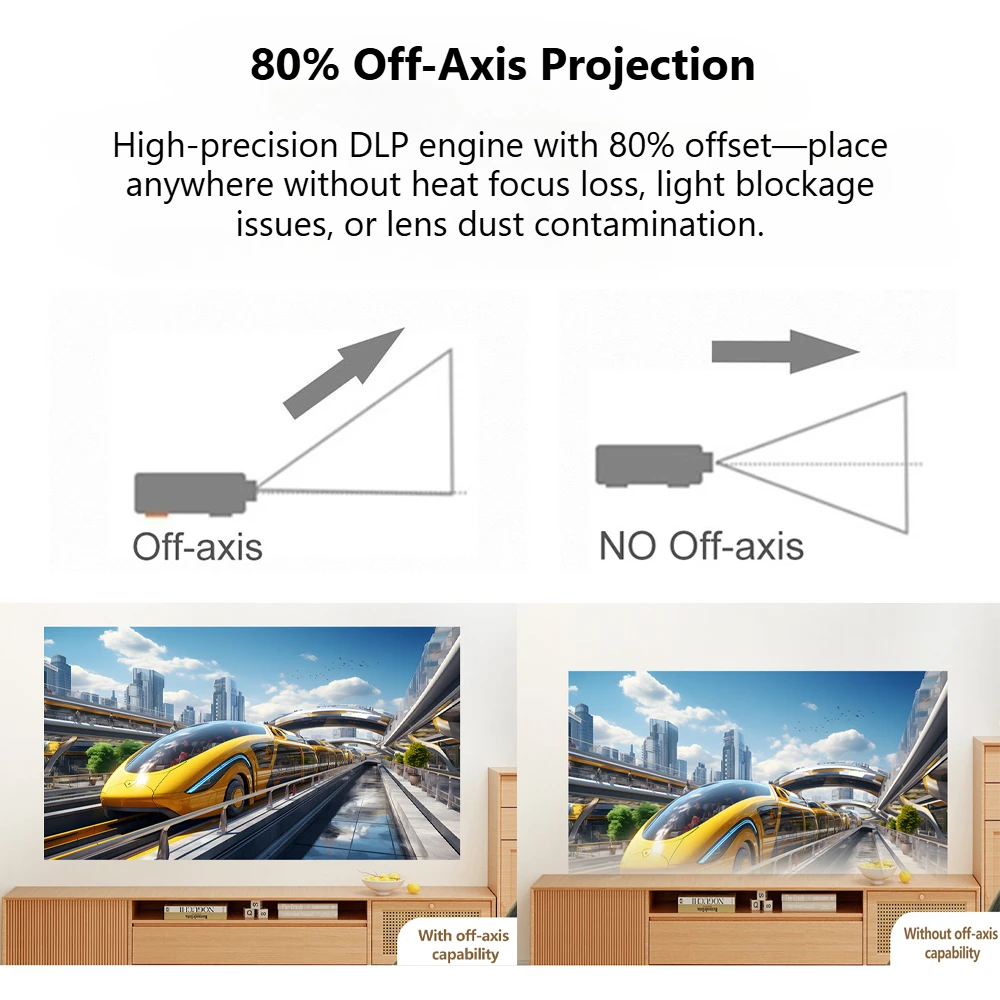 80% Off-Axis Projection

High-precision DLP engine with 80% offset—place anywhere without heat focus loss, light blockage issues, or lens dust contamination.

Off-axis

NO Off-axis

With off-axis capability

Without off-axis capability